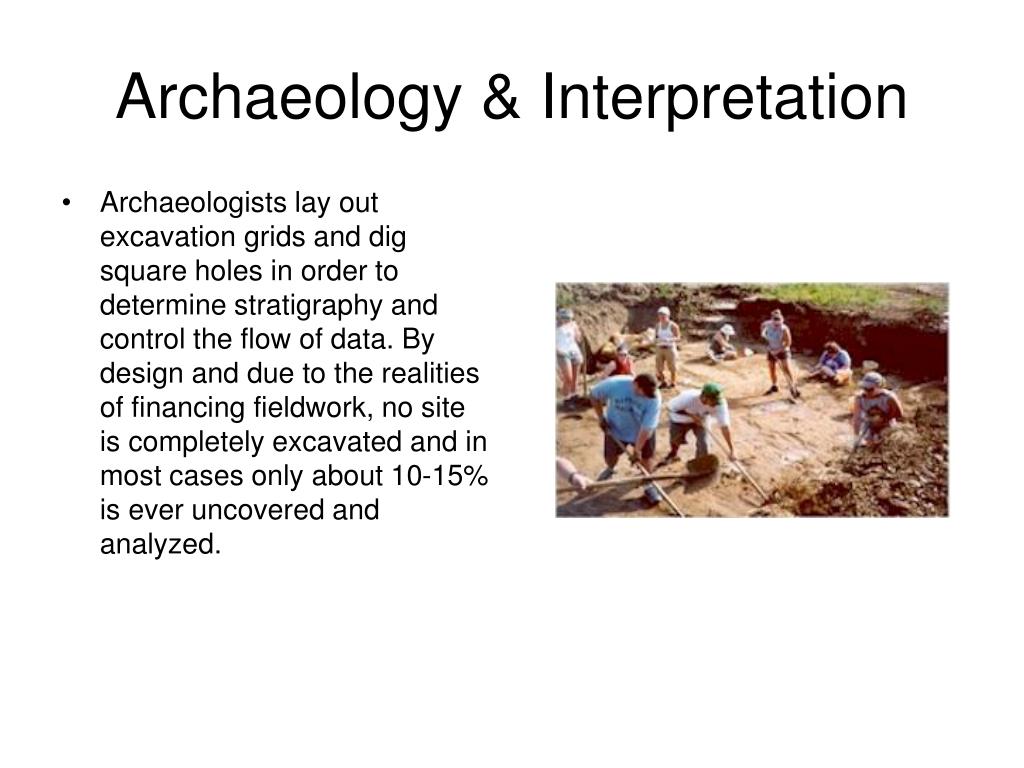 Archaeology & Interpretation

• Archaeologists lay out excavation grids and dig square holes in order to determine stratigraphy and control the flow of data. By design and due to the realities of financing fieldwork, no site is completely excavated and in most cases only about 10-15% is ever uncovered and analyzed.